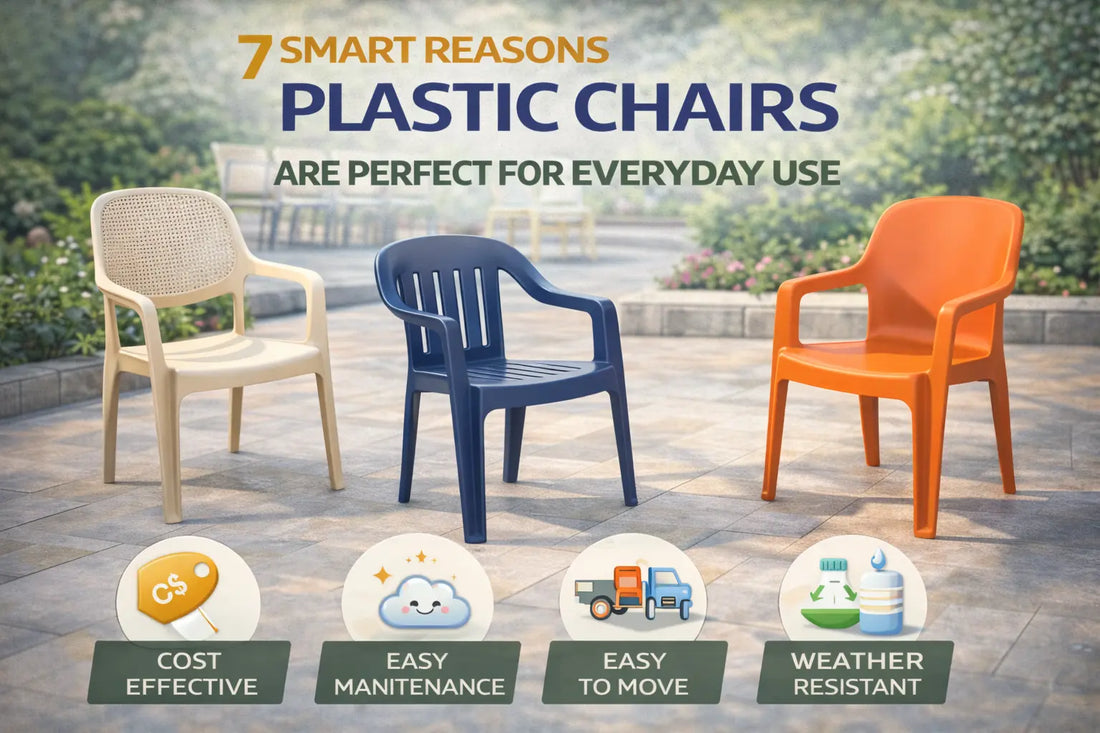 7 SMART REASONS
PLASTIC CHAIRS
ARE PERFECT FOR EVERYDAY USE

C$

COST EFFECTIVE

EASY MANITENANCE

EASY TO MOVE

WEATHER RESISTANT